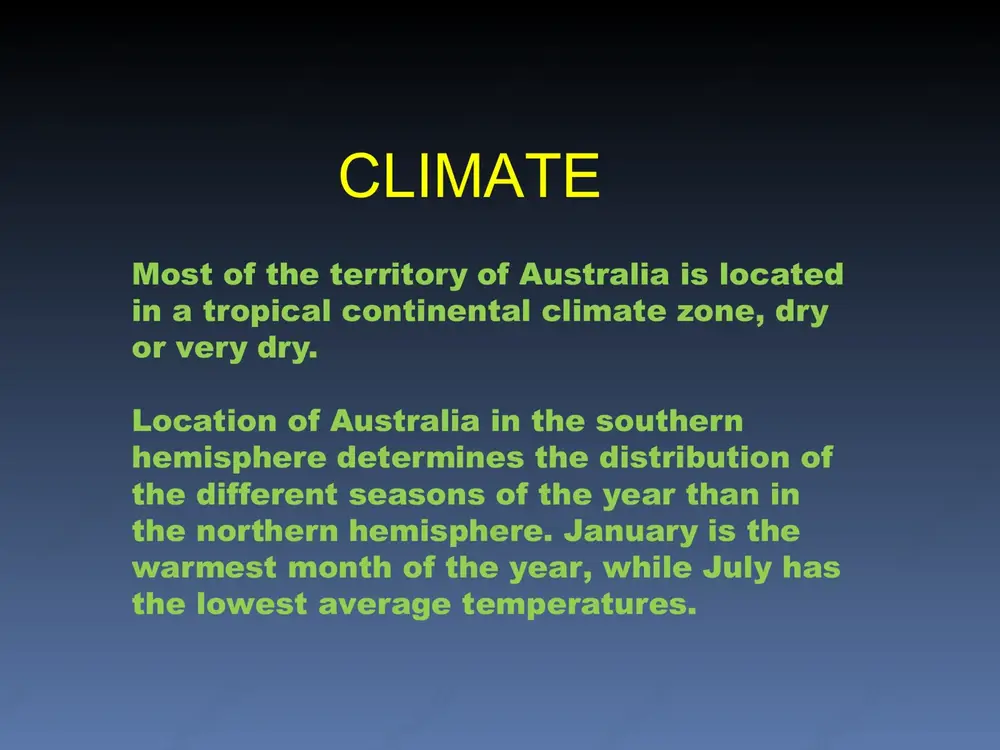 CLIMATE

Most of the territory of Australia is located in a tropical continental climate zone, dry or very dry.

Location of Australia in the southern hemisphere determines the distribution of the different seasons of the year than in the northern hemisphere. January is the warmest month of the year, while July has the lowest average temperatures.